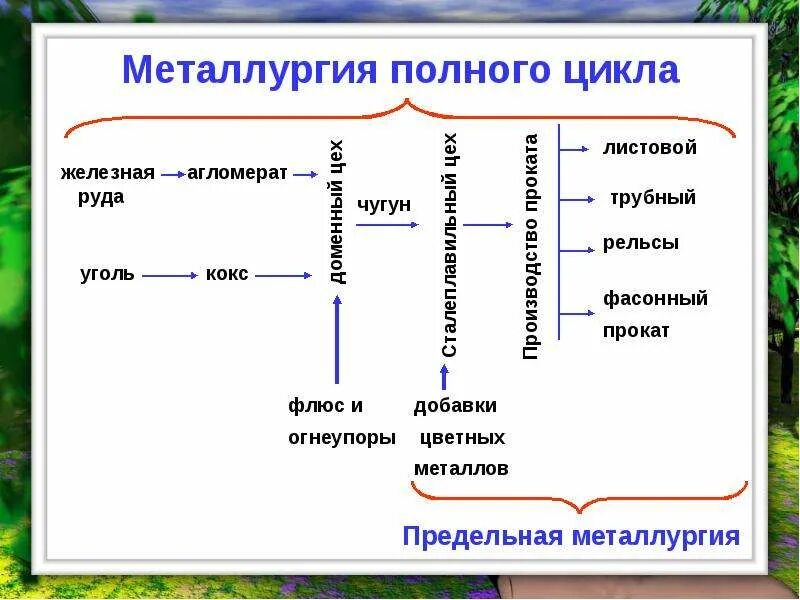 Металлургия полного цикла

железная руда агломерат

уголь кокс

доменный цех

чугун

Сталеплавильный цех

Производство проката

листовой

трубный

рельсы

фасонный прокат

флюс и огнеупоры

добавки цветных металлов

Предельная металлургия